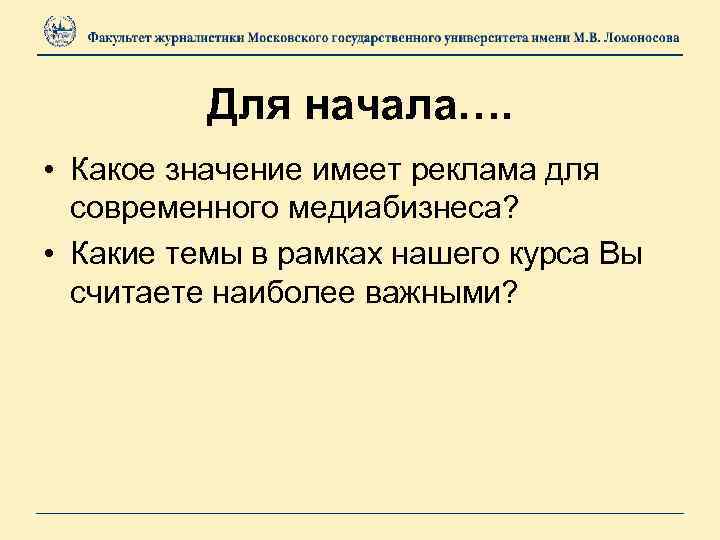 Факультет журналистики Московского государственного университета имени М.В. Ломоносова

Для начала….

• Какое значение имеет реклама для современного медиабизнеса?
• Какие темы в рамках нашего курса Вы считаете наиболее важными?